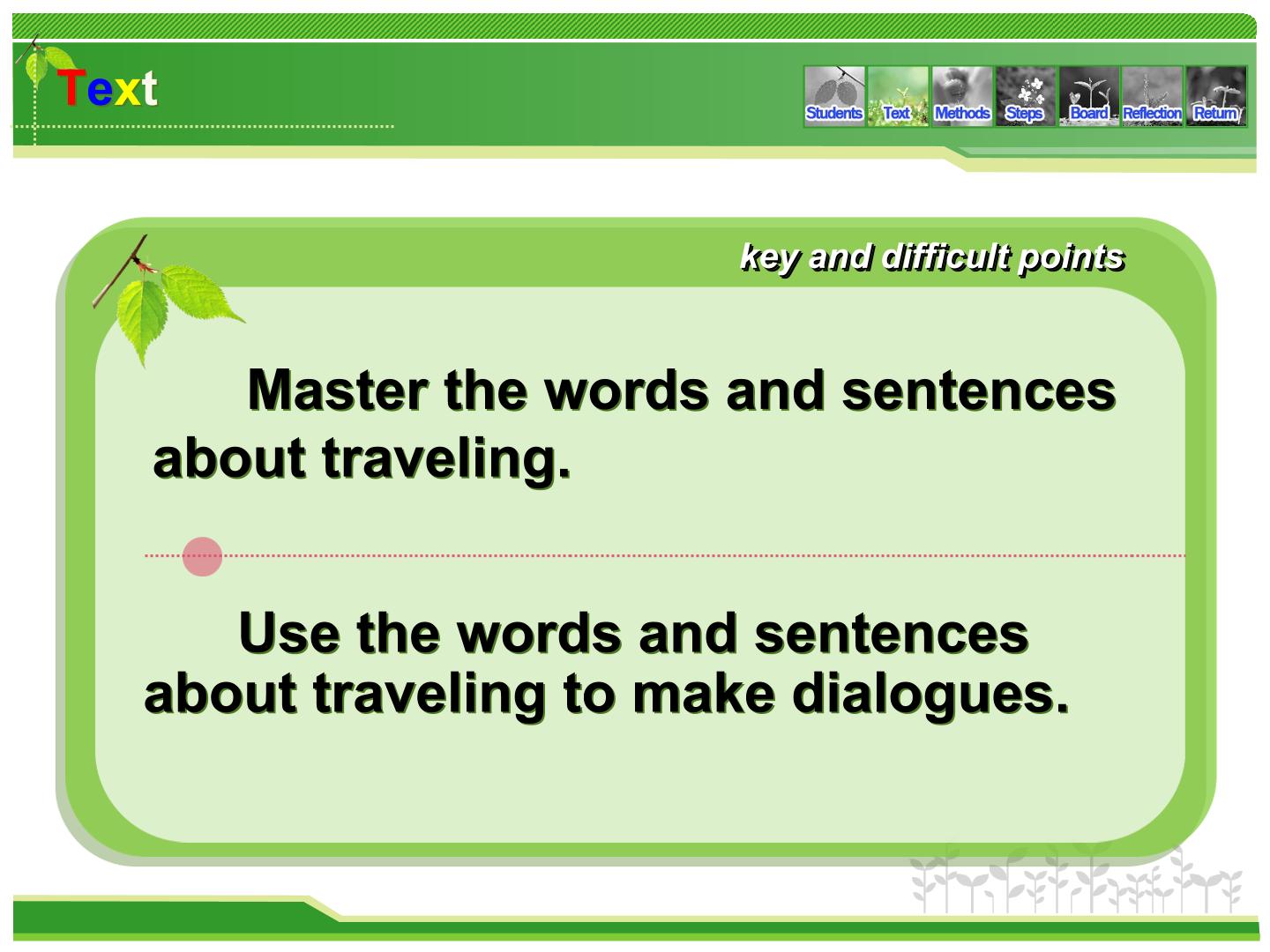 Text

Students Text Methods Steps Board Reflection Return

key and difficult points

Master the words and sentences about traveling.

Use the words and sentences about traveling to make dialogues.